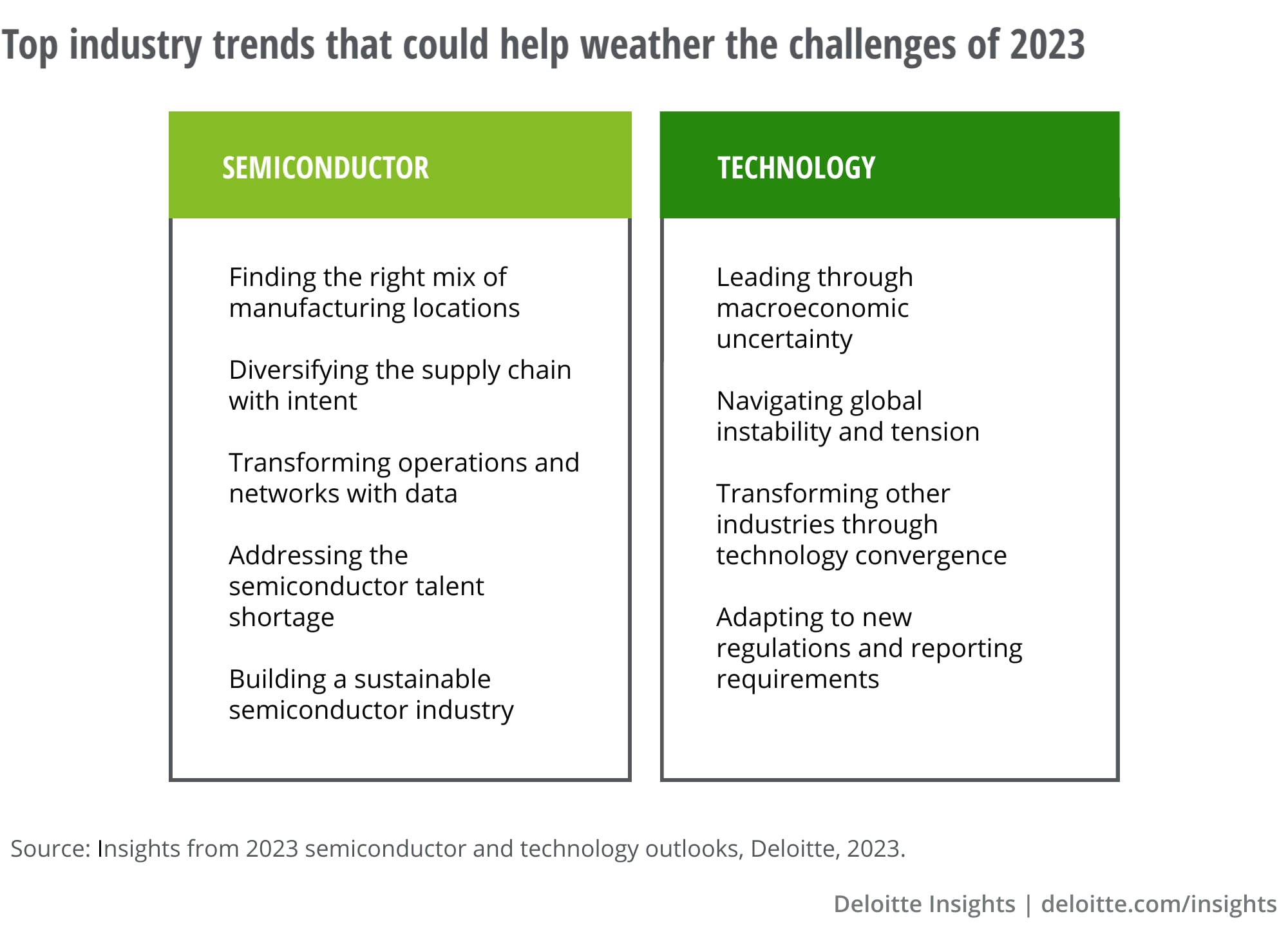 Top industry trends that could help weather the challenges of 2023

SEMICONDUCTOR

Finding the right mix of manufacturing locations

Diversifying the supply chain with intent

Transforming operations and networks with data

Addressing the semiconductor talent shortage

Building a sustainable semiconductor industry

TECHNOLOGY

Leading through macroeconomic uncertainty

Navigating global instability and tension

Transforming other industries through technology convergence

Adapting to new regulations and reporting requirements

Source: Insights from 2023 semiconductor and technology outlooks, Deloitte, 2023.

Deloitte Insights | deloitte.com/insights